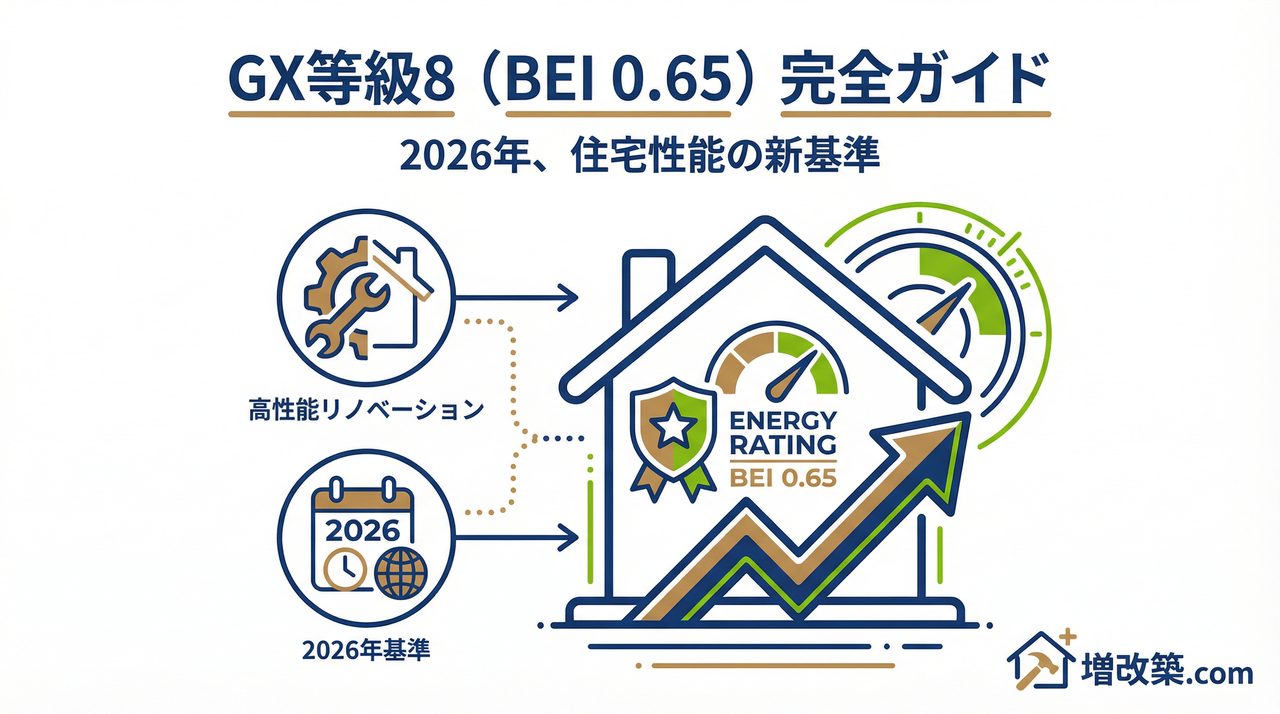 GX等級8（BEI 0.65）完全ガイド

2026年、住宅性能の新基準

高性能リノベーション

2026

2026年基準

ENERGY RATING

BEI 0.65

増改築.com